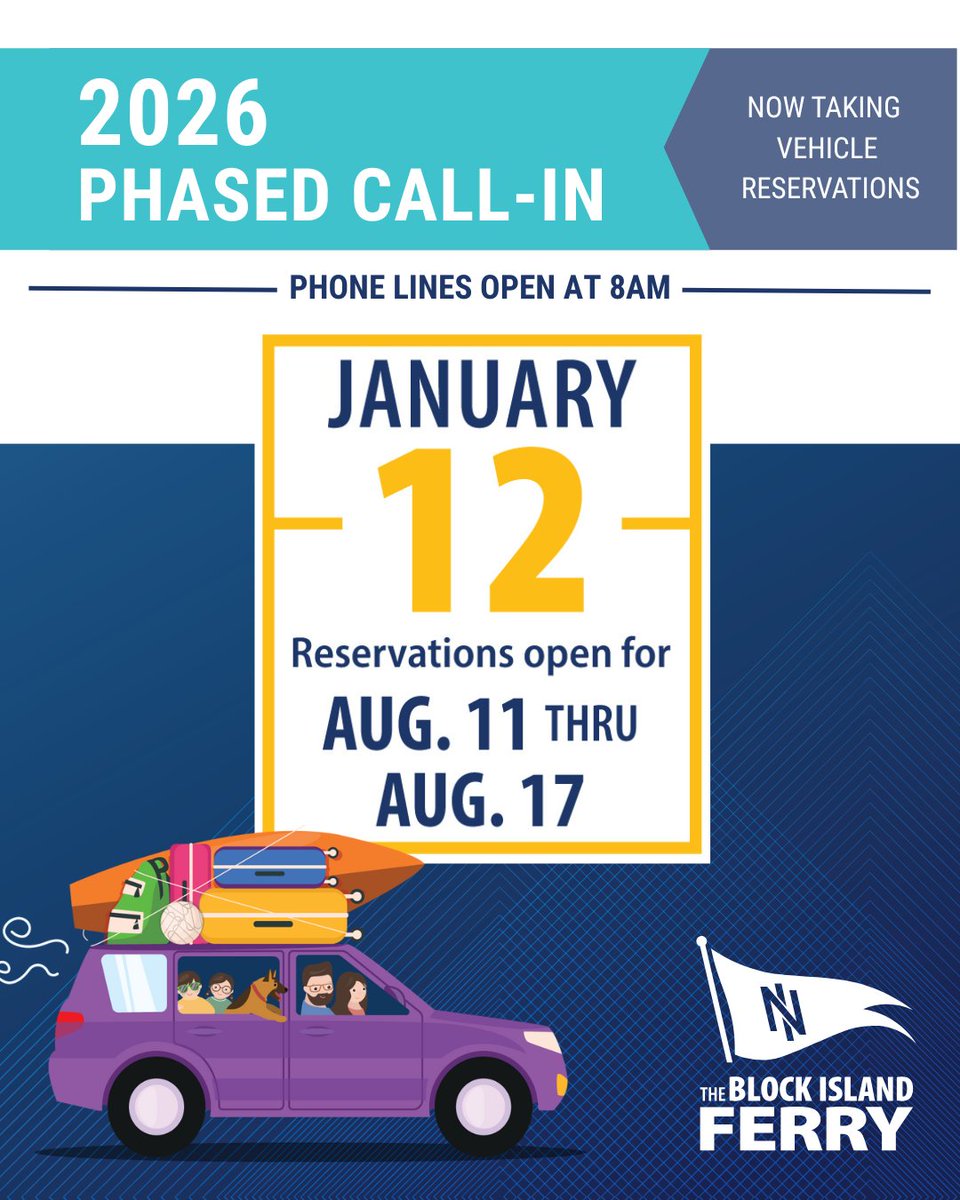 2026
PHASED CALL-IN

NOW TAKING VEHICLE RESERVATIONS

PHONE LINES OPEN AT 8AM

JANUARY
12
Reservations open for
AUG. 11 THRU
AUG. 17

N

THE BLOCK ISLAND FERRY